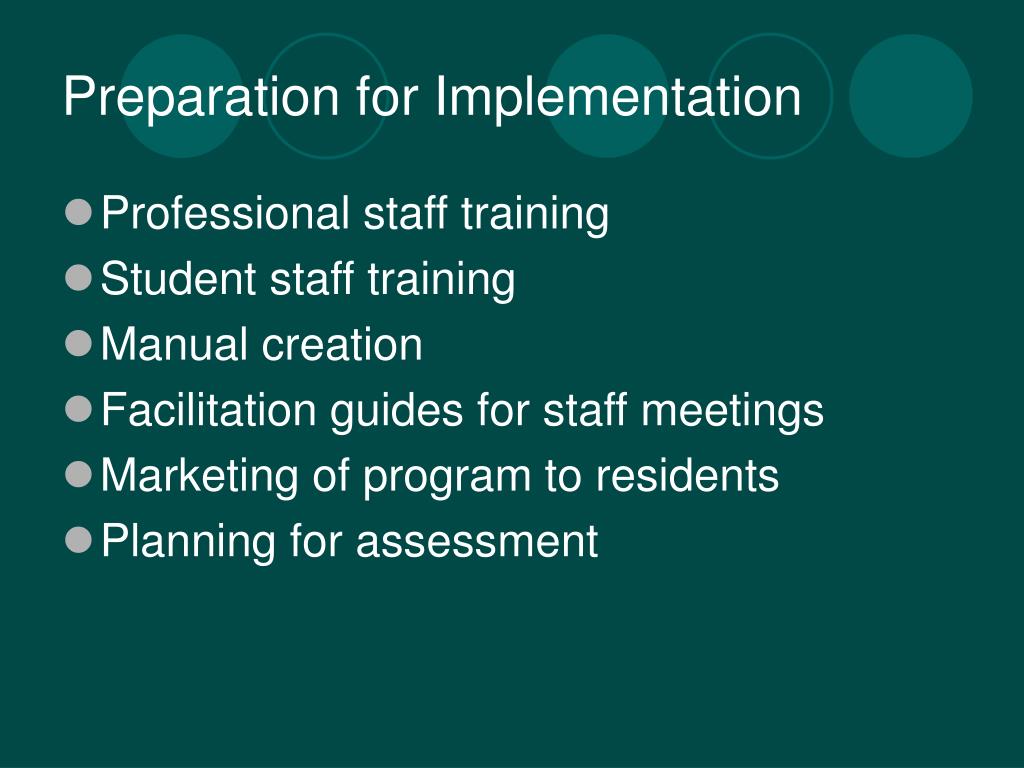 Preparation for Implementation

- Professional staff training
- Student staff training
- Manual creation
- Facilitation guides for staff meetings
- Marketing of program to residents
- Planning for assessment